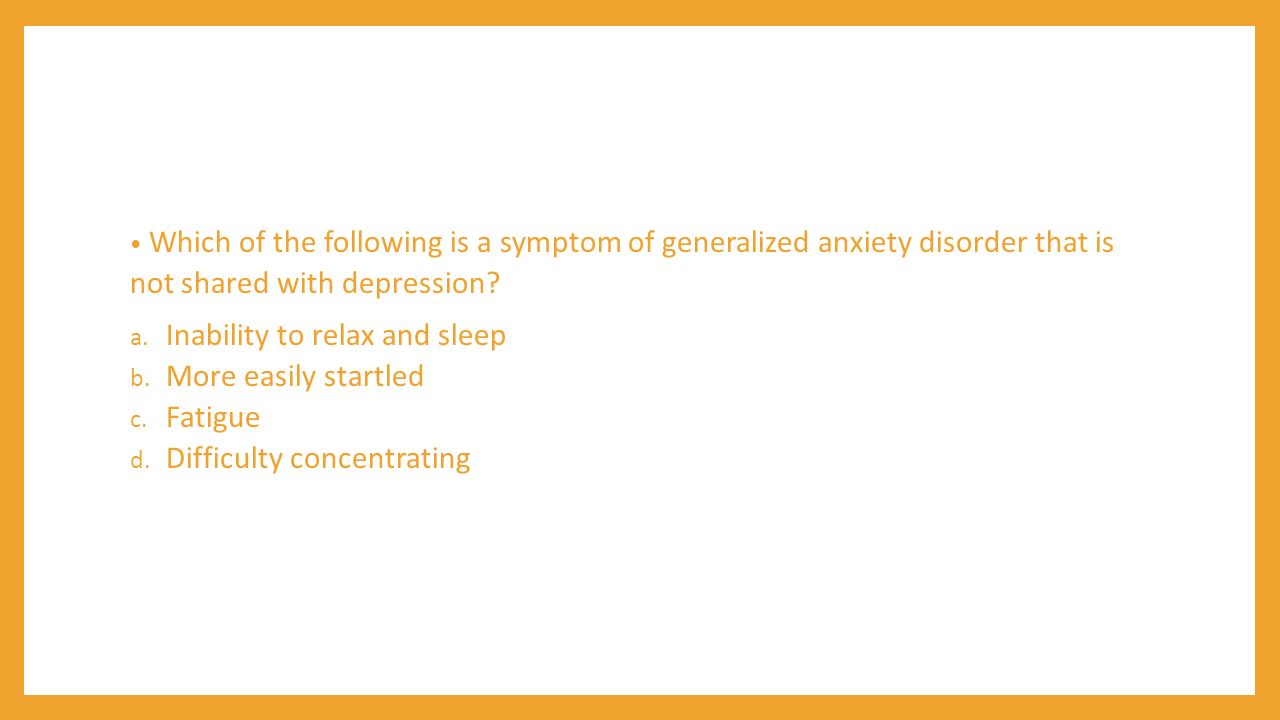 • Which of the following is a symptom of generalized anxiety disorder that is not shared with depression?

a. Inability to relax and sleep
b. More easily startled
c. Fatigue
d. Difficulty concentrating